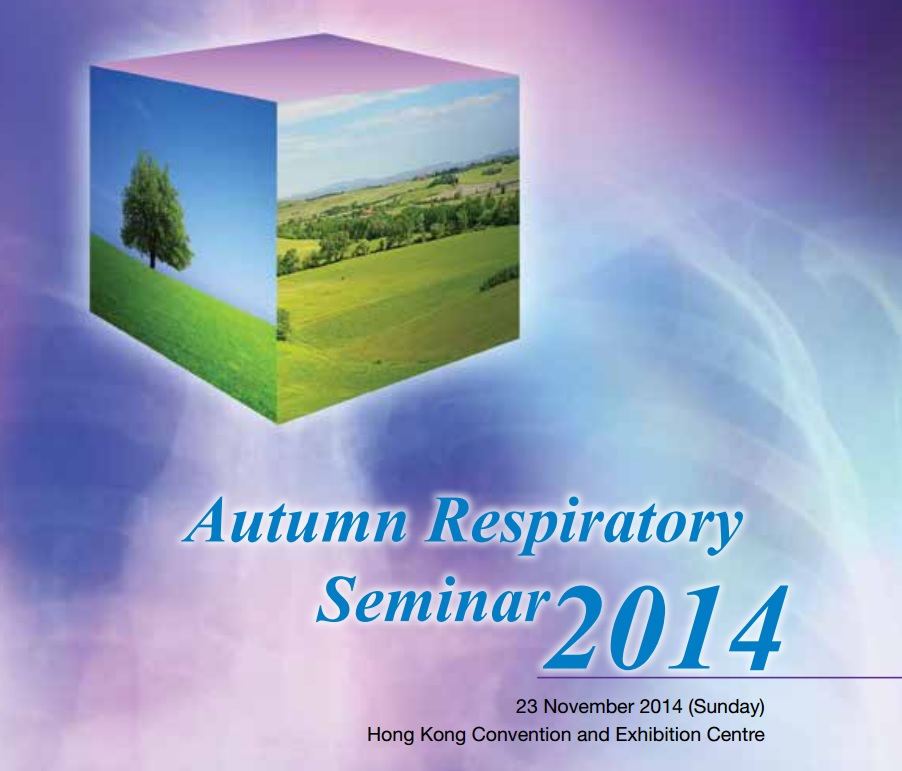 Autumn Respiratory Seminar 2014

23 November 2014 (Sunday)
Hong Kong Convention and Exhibition Centre